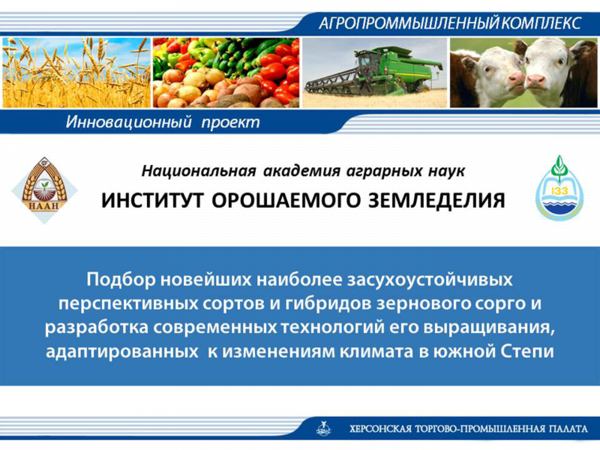 АГРОПРОММЫШЛЕННЫЙ КОМПЛЕКС

Инновационный проект

НААН

Национальная академия аграрных наук

ИНСТИТУТ ОРОШАЕМОГО ЗЕМЛЕДЕЛИЯ

ІЗЗ

Подбор новейших наиболее засухоустойчивых перспективных сортов и гибридов зернового сорго и разработка современных технологий его выращивания, адаптированных к изменениям климата в южной Степи

ХЕРСОНСКАЯ ТОРГОВО-ПРОМЫШЛЕННАЯ ПАЛАТА